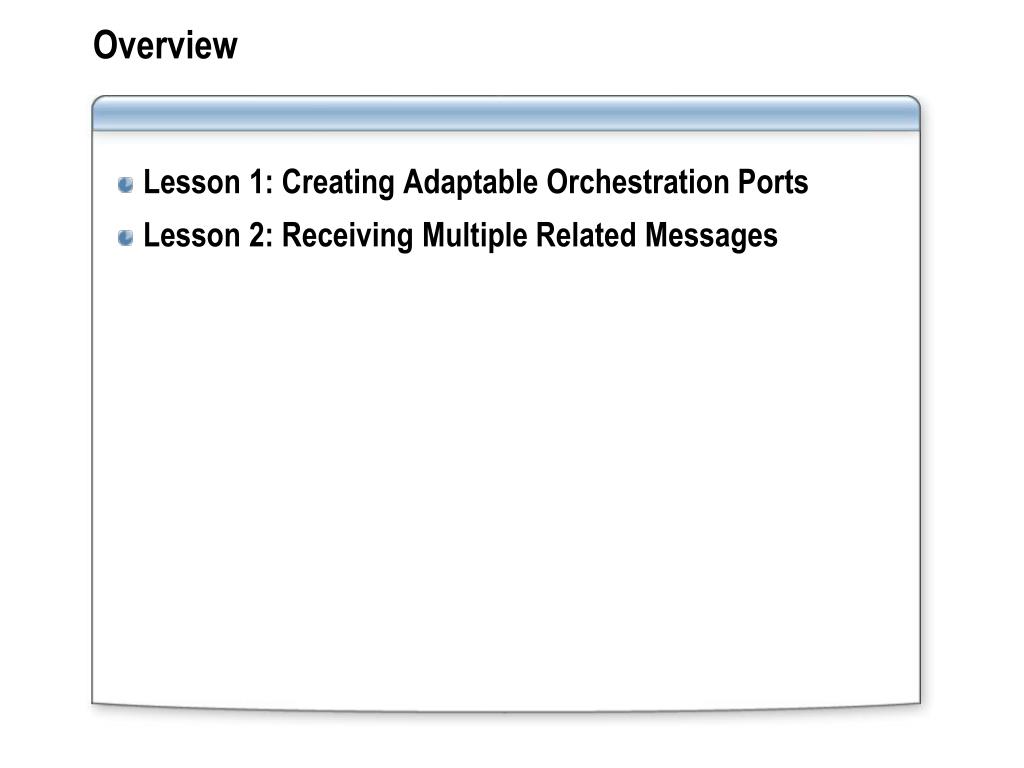 Overview

Lesson 1: Creating Adaptable Orchestration Ports

Lesson 2: Receiving Multiple Related Messages